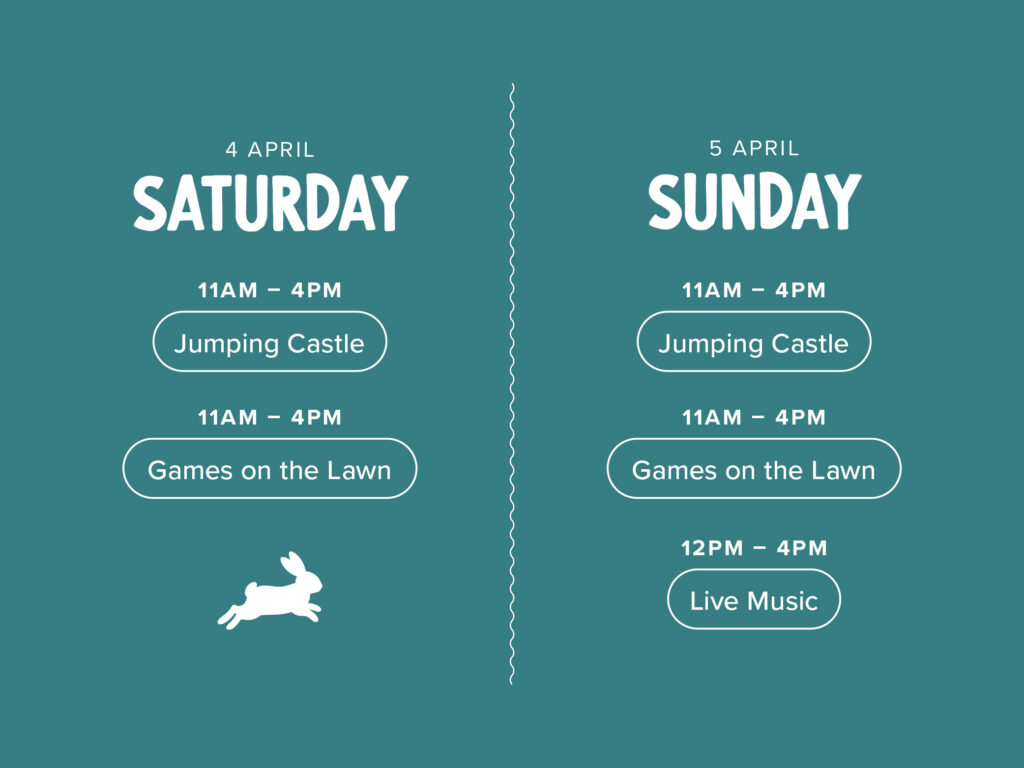 4 APRIL
SATURDAY

11AM – 4PM
Jumping Castle

11AM – 4PM
Games on the Lawn

5 APRIL
SUNDAY

11AM – 4PM
Jumping Castle

11AM – 4PM
Games on the Lawn

12PM – 4PM
Live Music